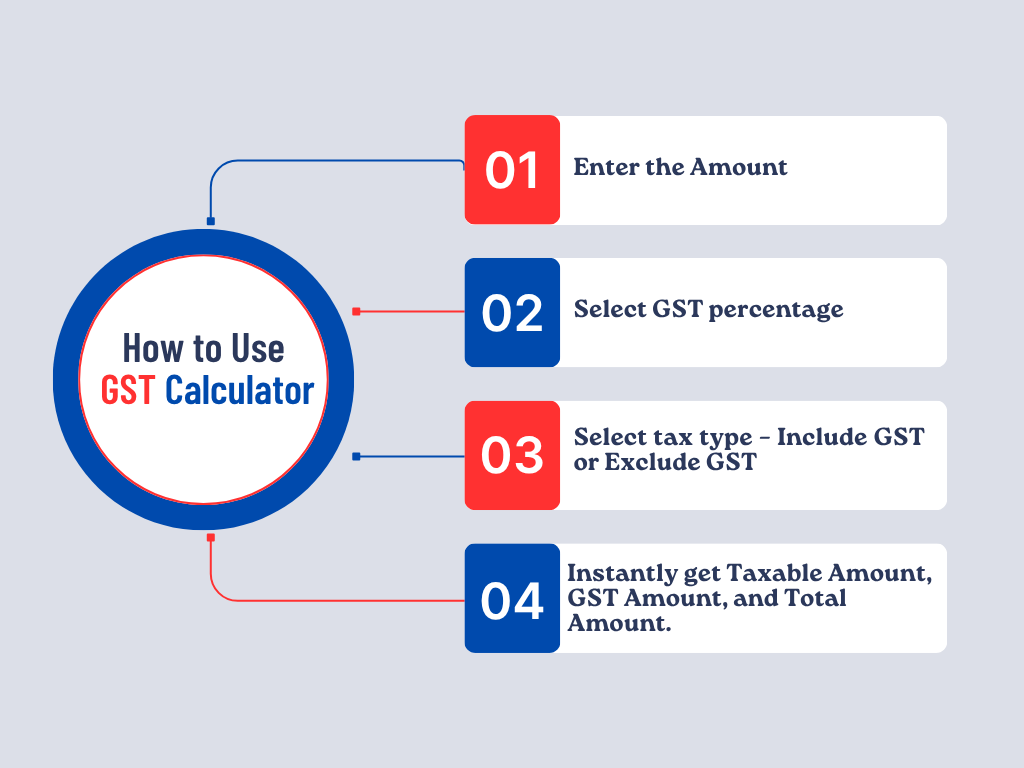 How to Use
GST Calculator

01 Enter the Amount

02 Select GST percentage

03 Select tax type - Include GST or Exclude GST

04 Instantly get Taxable Amount, GST Amount, and Total Amount.